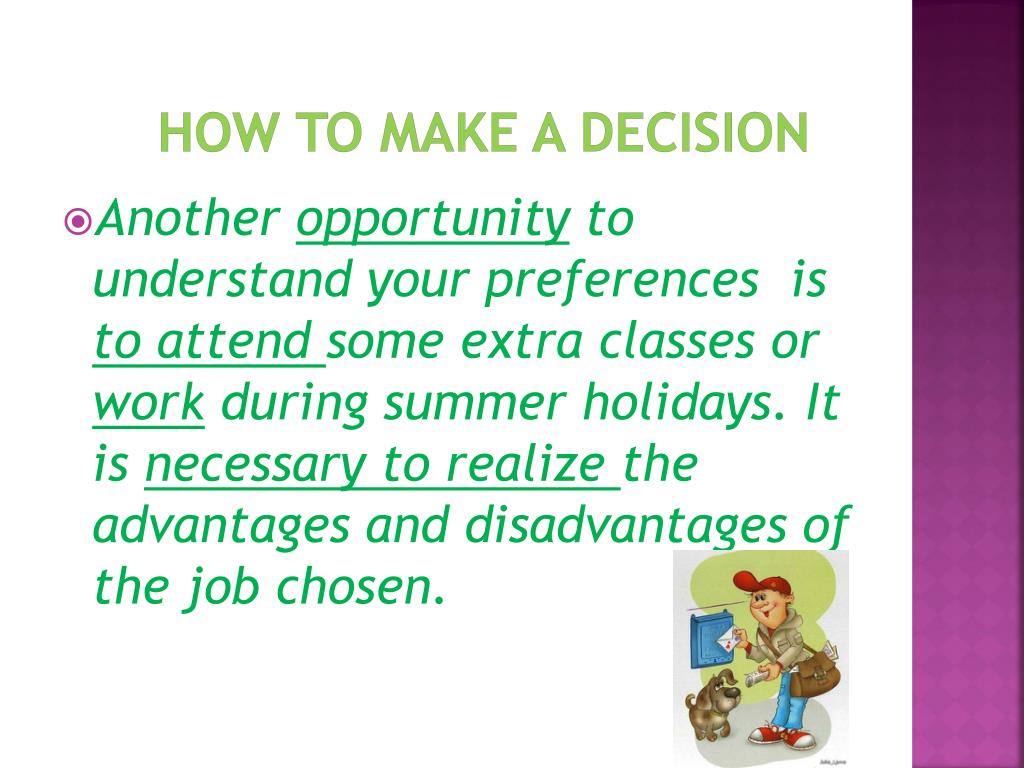 HOW TO MAKE A DECISION

Another opportunity to understand your preferences is to attend some extra classes or work during summer holidays. It is necessary to realize the advantages and disadvantages of the job chosen.